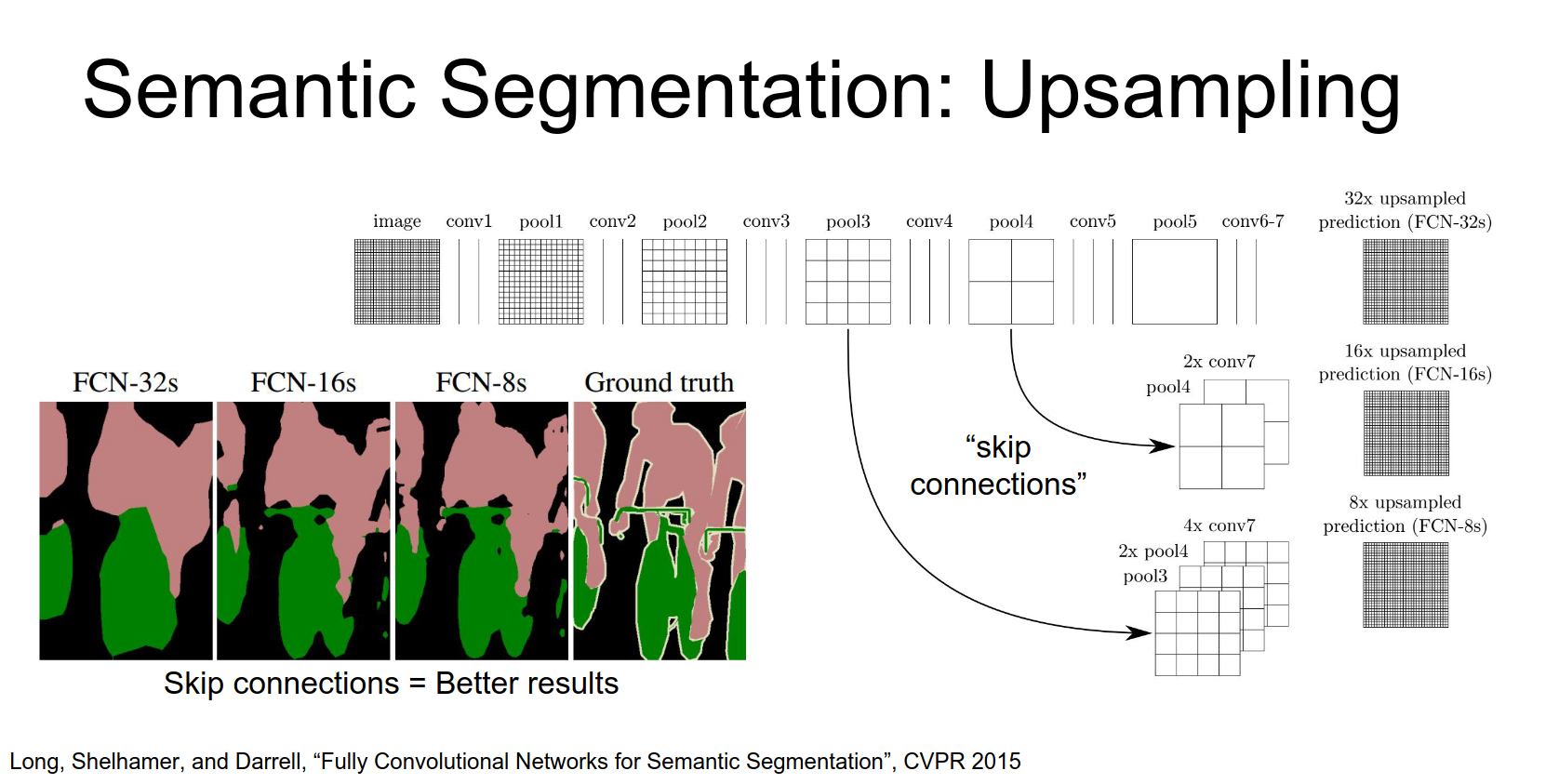 Semantic Segmentation: Upsampling

image conv1 pool1 conv2 pool2 conv3 pool3 conv4 pool4 conv5 pool5 conv6-7

32x upsampled prediction (FCN-32s)

2x conv7
pool4

16x upsampled prediction (FCN-16s)

“skip connections”

4x conv7
2x pool4
pool3

8x upsampled prediction (FCN-8s)

FCN-32s FCN-16s FCN-8s Ground truth

Skip connections = Better results

Long, Shelhamer, and Darrell, “Fully Convolutional Networks for Semantic Segmentation”, CVPR 2015